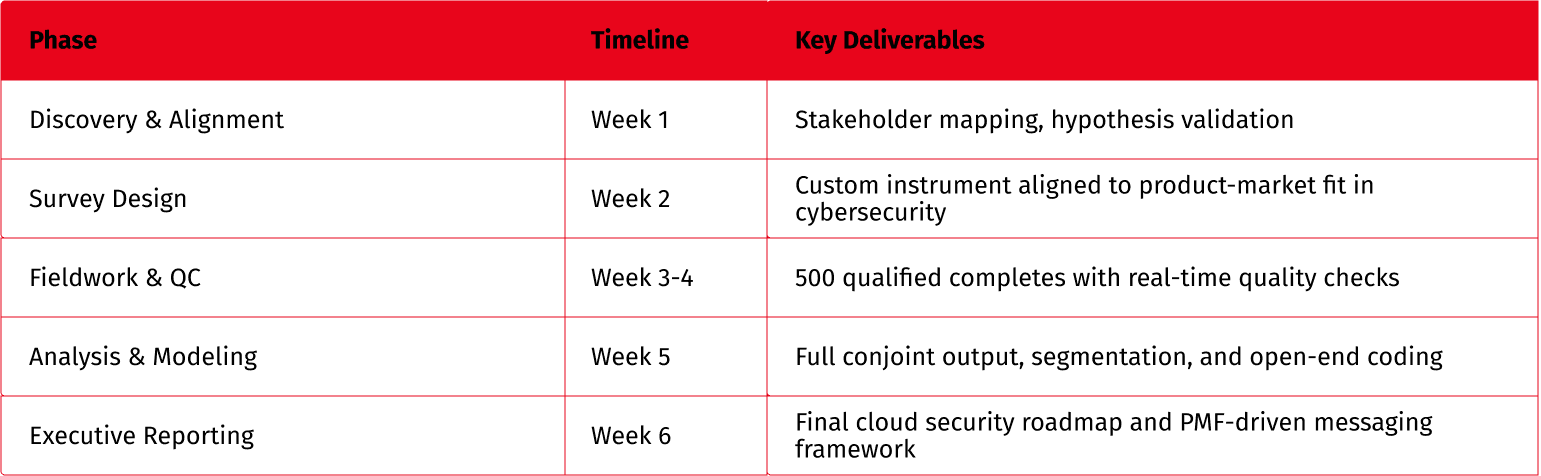 | Phase | Timeline | Key Deliverables |
|---|---|---|
| Discovery & Alignment | Week 1 | Stakeholder mapping, hypothesis validation |
| Survey Design | Week 2 | Custom instrument aligned to product-market fit in cybersecurity |
| Fieldwork & QC | Week 3-4 | 500 qualified completes with real-time quality checks |
| Analysis & Modeling | Week 5 | Full conjoint output, segmentation, and open-end coding |
| Executive Reporting | Week 6 | Final cloud security roadmap and PMF-driven messaging framework |